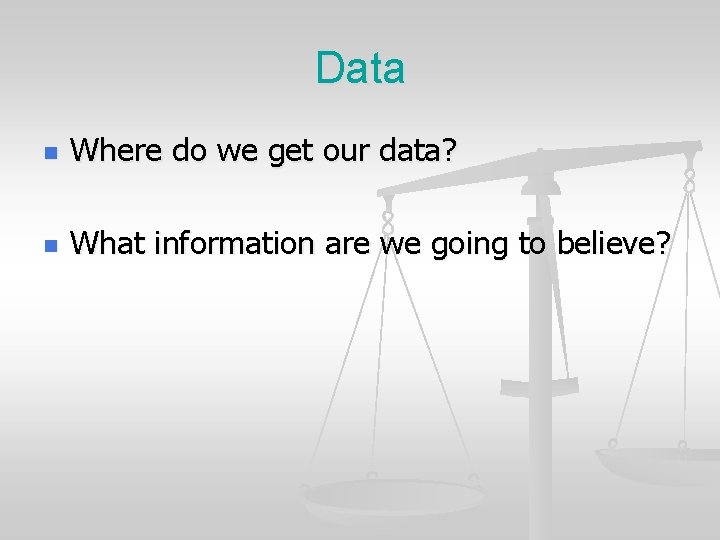 Data

Where do we get our data?

What information are we going to believe?